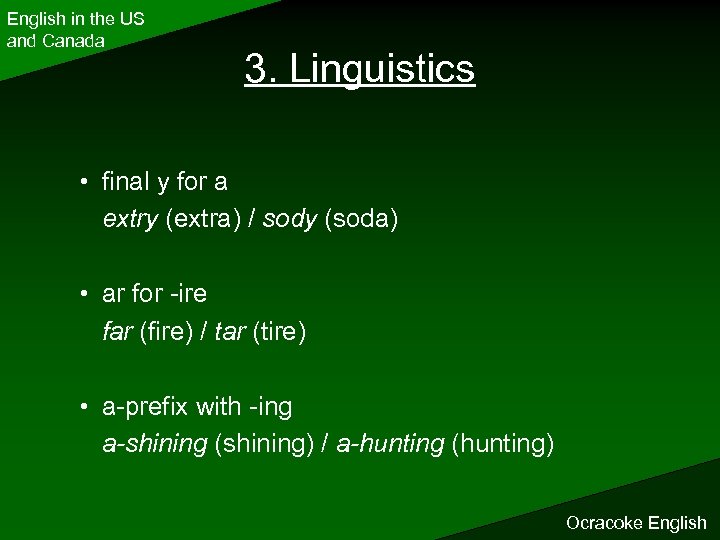 English in the US
and Canada

3. Linguistics

• final y for a
extry (extra) / sody (soda)

• ar for -ire
far (fire) / tar (tire)

• a-prefix with -ing
a-shining (shining) / a-hunting (hunting)

Ocracoke English